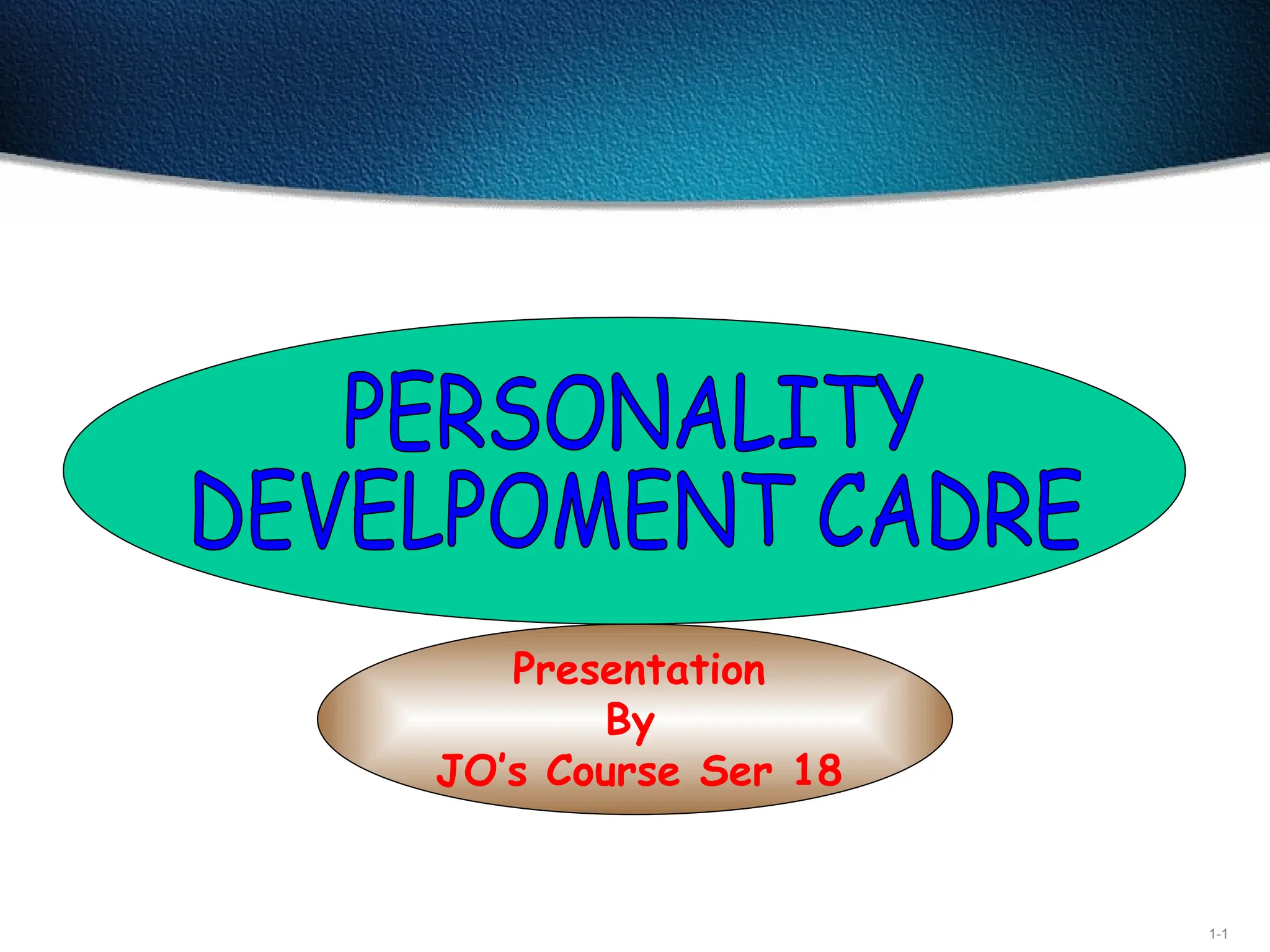 PERSONALITY DEVELPOMENT CADRE

Presentation
By
JO's Course Ser 18

1-1